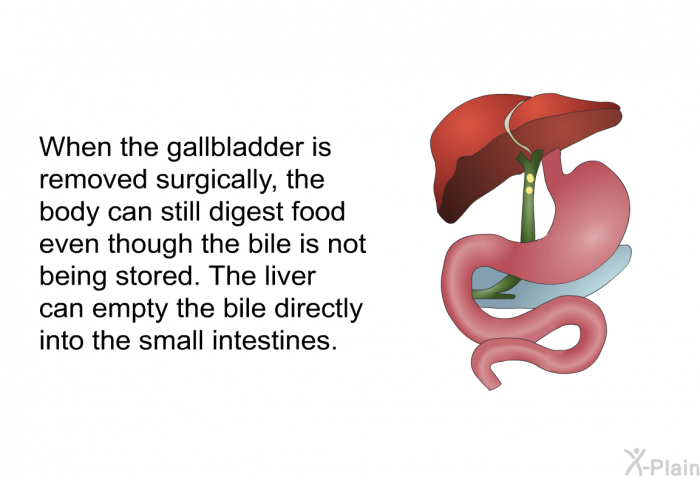 When the gallbladder is removed surgically, the body can still digest food even though the bile is not being stored. The liver can empty the bile directly into the small intestines.

X-Plain